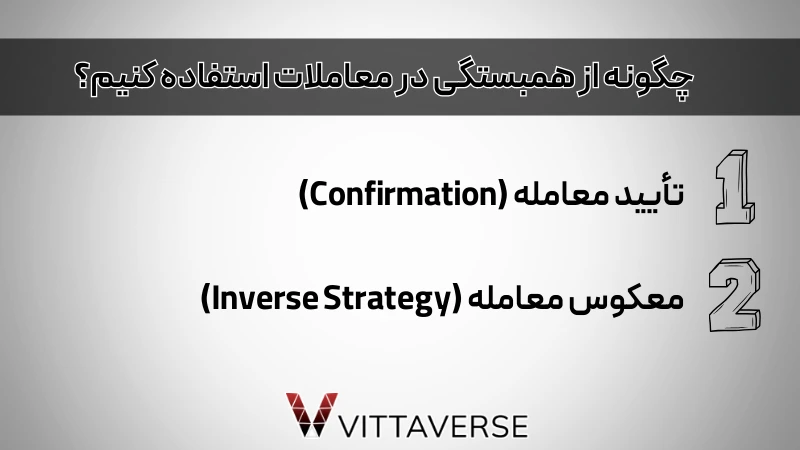 چگونه از همبستگی در معاملات استفاده کنیم؟

1 تأیید معامله (Confirmation)

2 معکوس معامله (Inverse Strategy)

VITTAVERSE